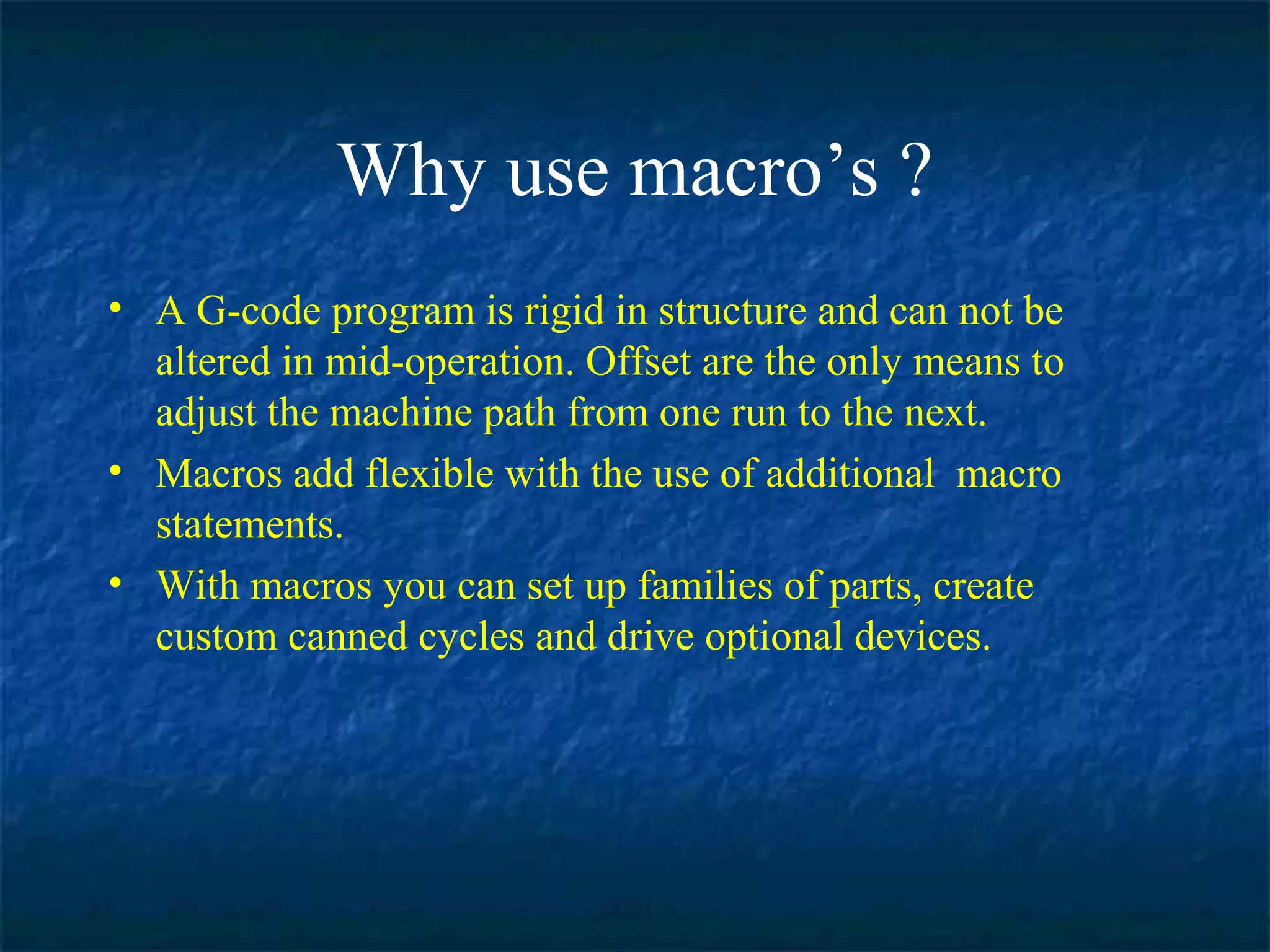 Why use macro’s ?

• A G-code program is rigid in structure and can not be altered in mid-operation. Offset are the only means to adjust the machine path from one run to the next.
• Macros add flexible with the use of additional macro statements.
• With macros you can set up families of parts, create custom canned cycles and drive optional devices.